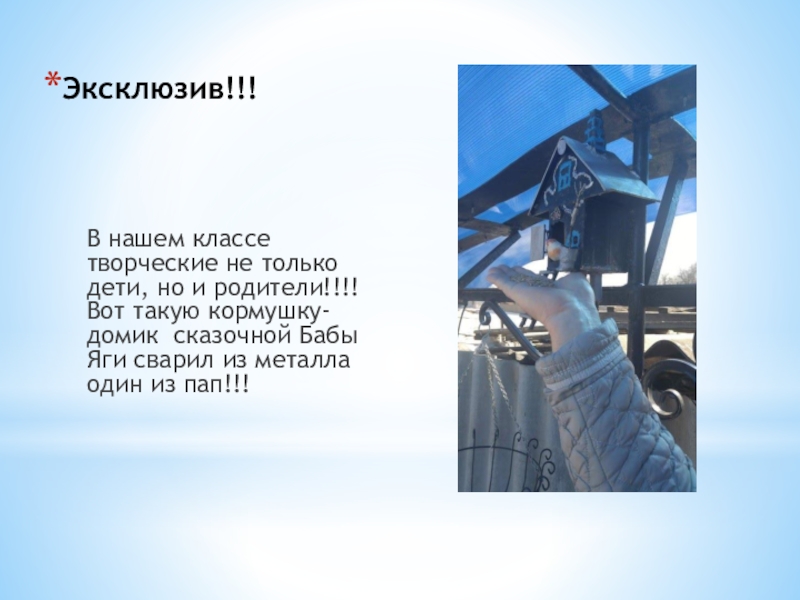 *Эксклюзив!!!

В нашем классе творческие не только дети, но и родители!!!! Вот такую кормушку-домик  сказочной Бабы Яги сварил из металла один из пап!!!